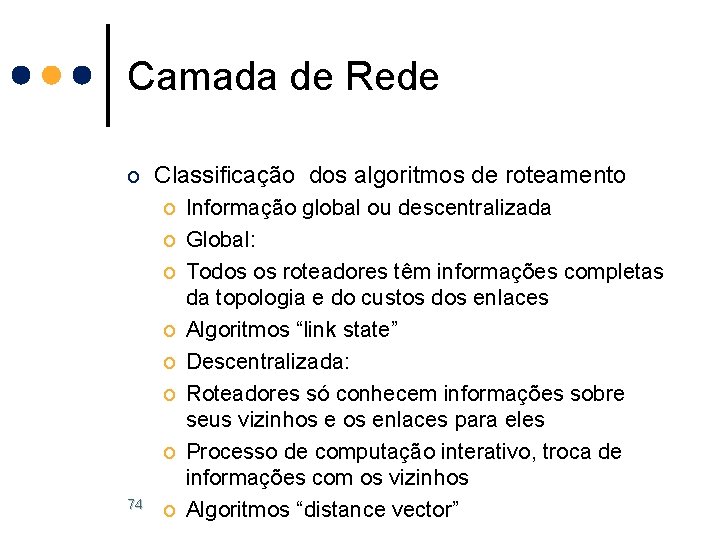 Camada de Rede

o Classificação dos algoritmos de roteamento
 o Informação global ou descentralizada
 o Global:
 o Todos os roteadores têm informações completas da topologia e do custos dos enlaces
 o Algoritmos “link state”
 o Descentralizada:
 o Roteadores só conhecem informações sobre seus vizinhos e os enlaces para eles
 o Processo de computação interativo, troca de informações com os vizinhos
 o Algoritmos “distance vector”

74